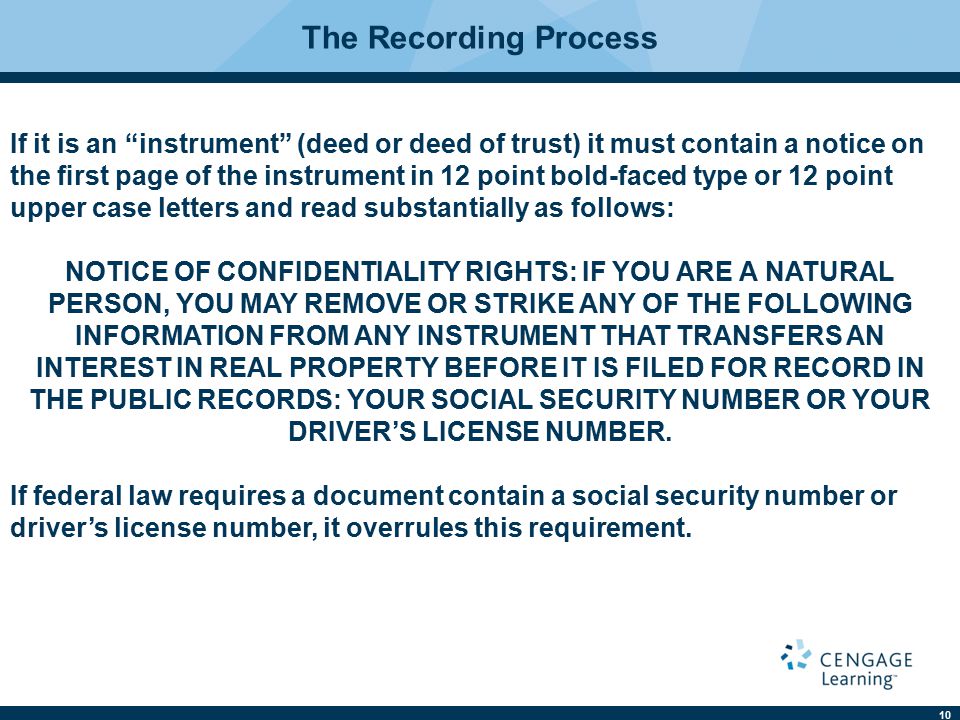 The Recording Process

If it is an “instrument” (deed or deed of trust) it must contain a notice on the first page of the instrument in 12 point bold-faced type or 12 point upper case letters and read substantially as follows:

NOTICE OF CONFIDENTIALITY RIGHTS: IF YOU ARE A NATURAL PERSON, YOU MAY REMOVE OR STRIKE ANY OF THE FOLLOWING INFORMATION FROM ANY INSTRUMENT THAT TRANSFERS AN INTEREST IN REAL PROPERTY BEFORE IT IS FILED FOR RECORD IN THE PUBLIC RECORDS: YOUR SOCIAL SECURITY NUMBER OR YOUR DRIVER’S LICENSE NUMBER.

If federal law requires a document contain a social security number or driver’s license number, it overrules this requirement.

CENGAGE Learning™

10